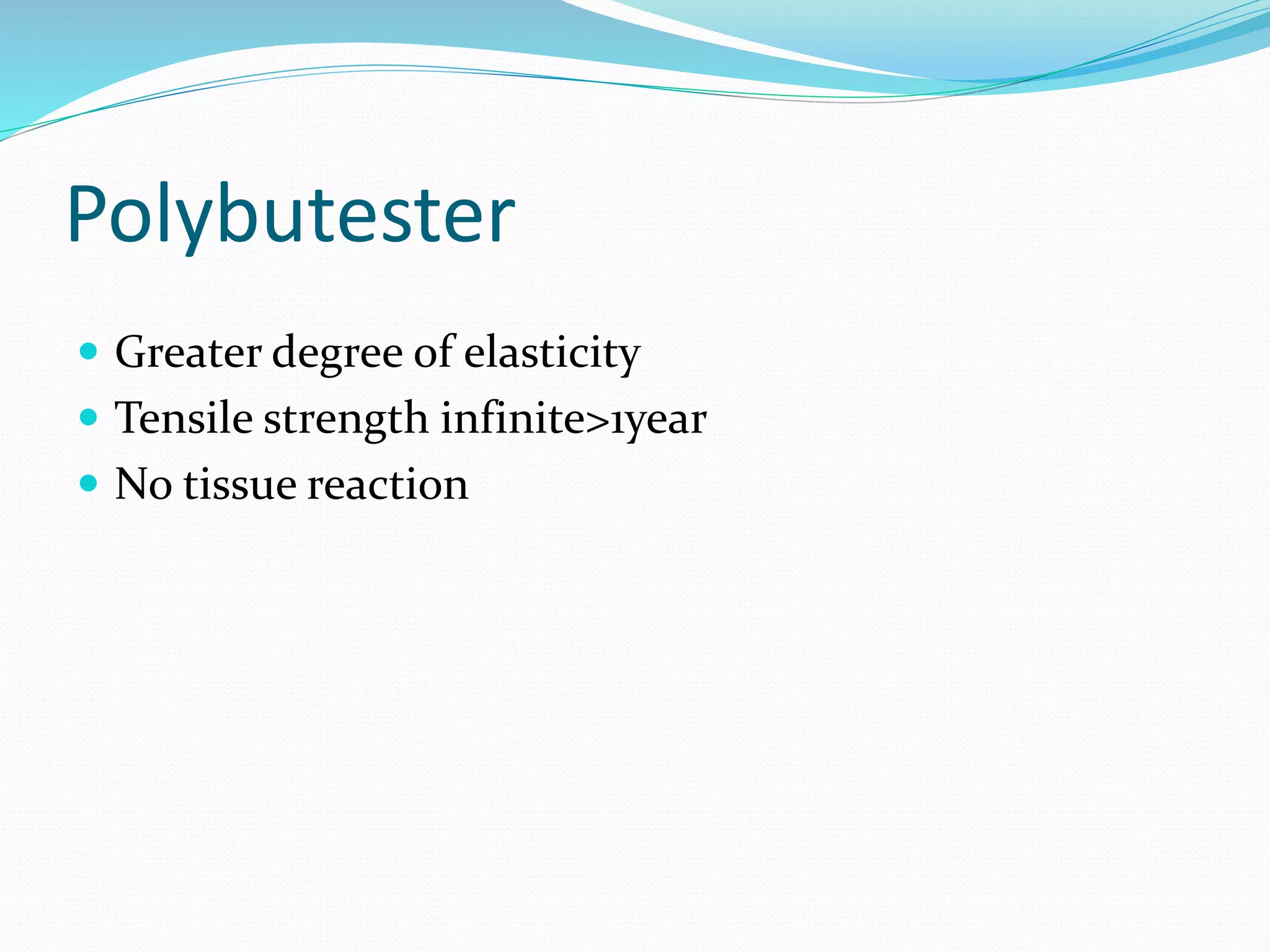 Polybutester

- Greater degree of elasticity
- Tensile strength infinite>1year
- No tissue reaction